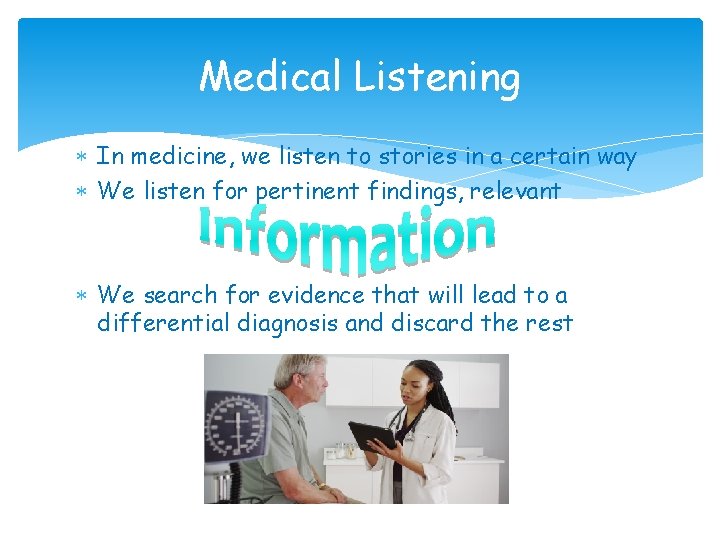 Medical Listening

* In medicine, we listen to stories in a certain way
* We listen for pertinent findings, relevant

Information

* We search for evidence that will lead to a differential diagnosis and discard the rest